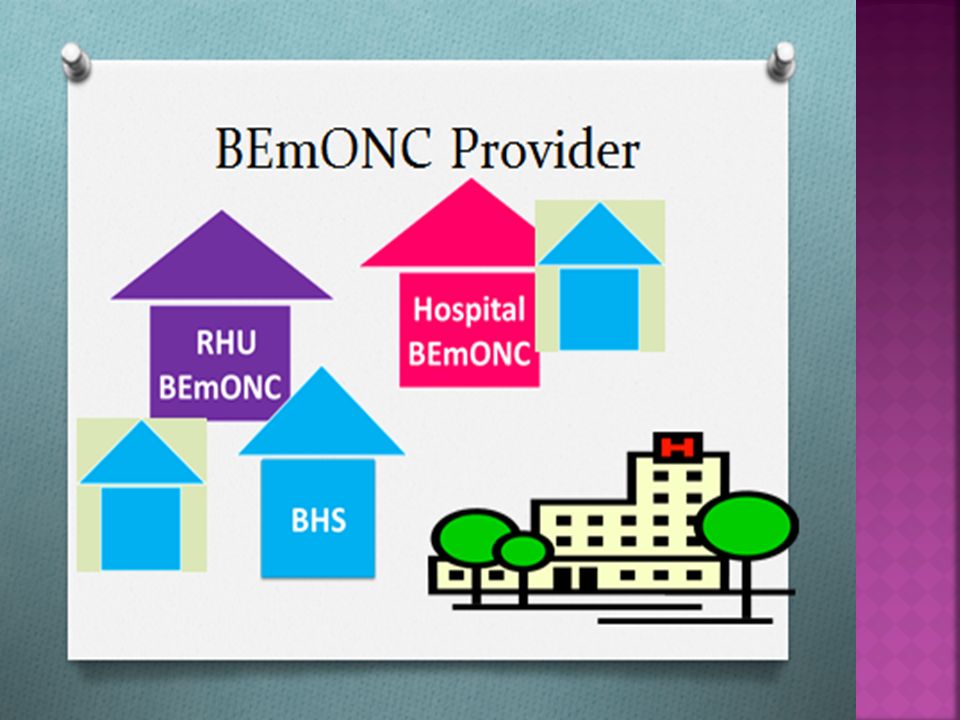 BEmONC Provider

RHU
BEmONC

Hospital
BEmONC

BHS

H